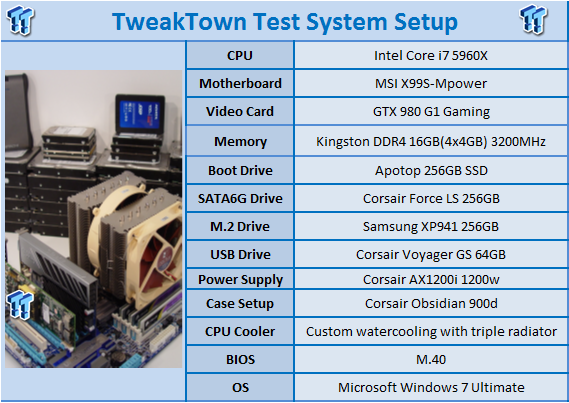 TweakTown Test System Setup

| CPU | Intel Core i7 5960X |
|---|---|
| Motherboard | MSI X99S-Mpower |
| Video Card | GTX 980 G1 Gaming |
| Memory | Kingston DDR4 16GB(4x4GB) 3200MHz |
| Boot Drive | Apotop 256GB SSD |
| SATA6G Drive | Corsair Force LS 256GB |
| M.2 Drive | Samsung XP941 256GB |
| USB Drive | Corsair Voyager GS 64GB |
| Power Supply | Corsair AX1200i 1200w |
| Case Setup | Corsair Obsidian 900d |
| CPU Cooler | Custom watercooling with triple radiator |
| BIOS | M.40 |
| OS | Microsoft Windows 7 Ultimate |